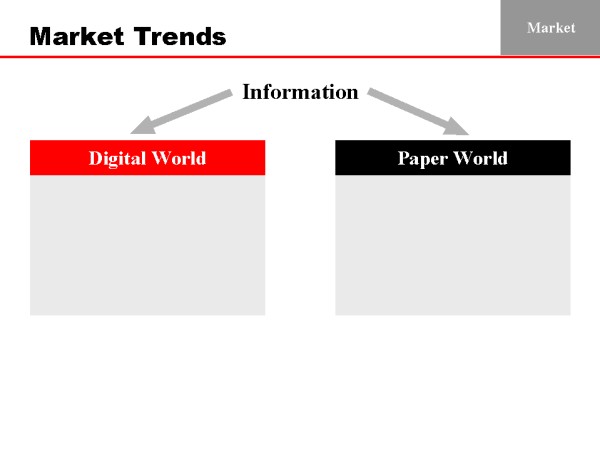 Market Trends

Market

Information

Digital World

Paper World